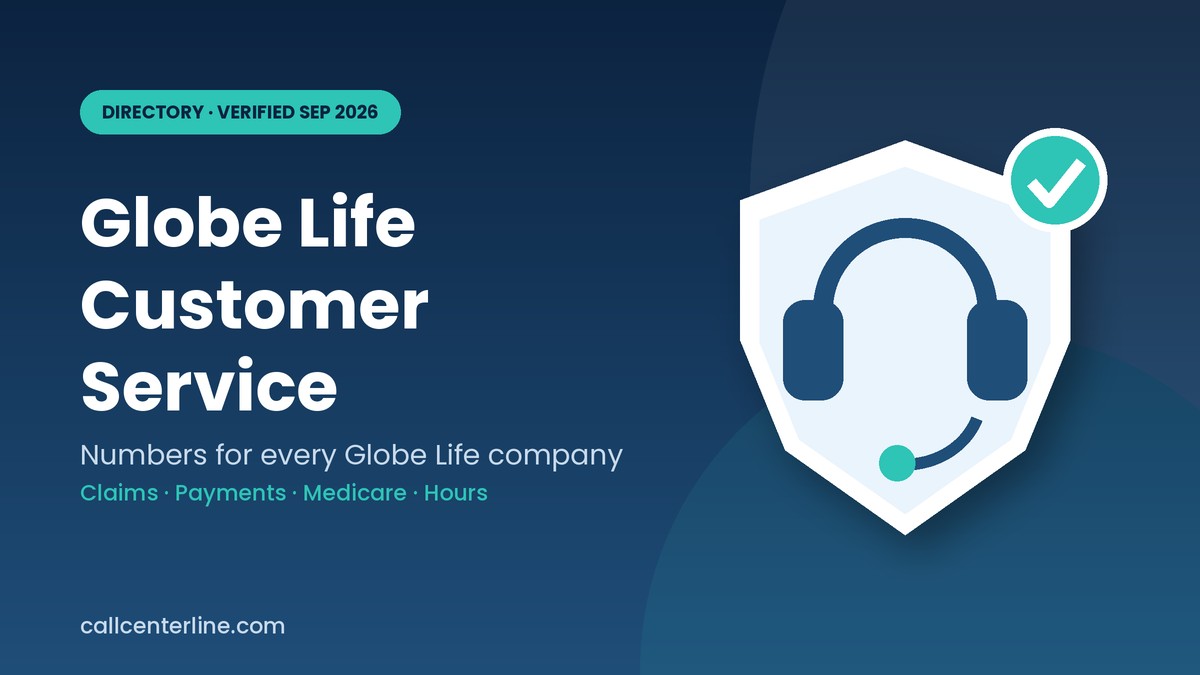 DIRECTORY · VERIFIED SEP 2026

Globe Life
Customer
Service

Numbers for every Globe Life company

Claims · Payments · Medicare · Hours

callcenterline.com